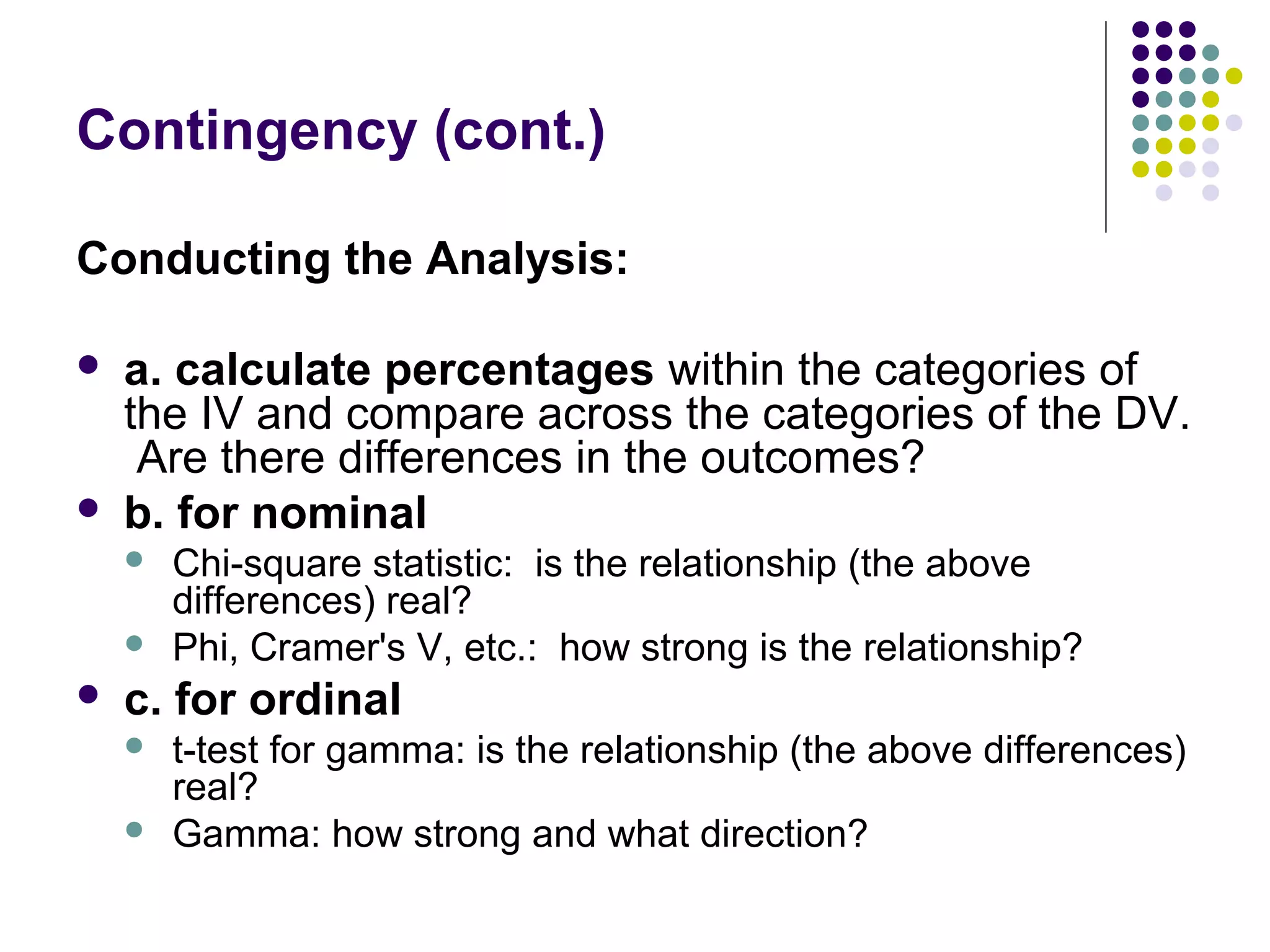 Contingency (cont.)

Conducting the Analysis:

- a. calculate percentages within the categories of the IV and compare across the categories of the DV. Are there differences in the outcomes?
- b. for nominal
  - Chi-square statistic: is the relationship (the above differences) real?
  - Phi, Cramer's V, etc.: how strong is the relationship?
- c. for ordinal
  - t-test for gamma: is the relationship (the above differences) real?
  - Gamma: how strong and what direction?